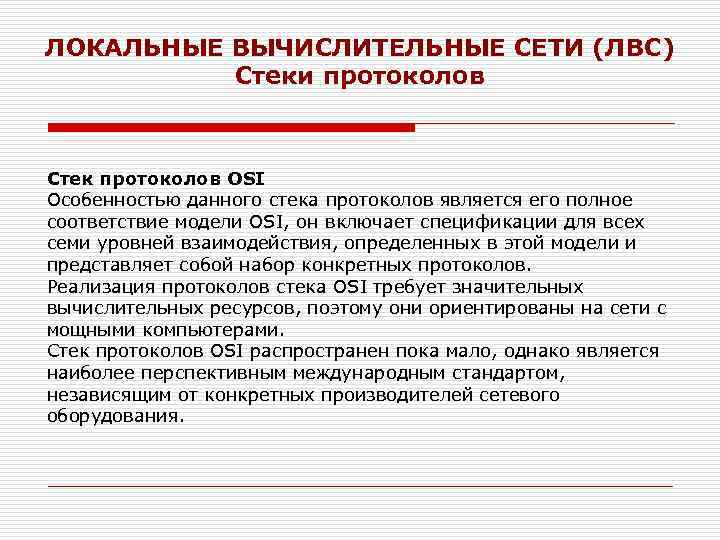 ЛОКАЛЬНЫЕ ВЫЧИСЛИТЕЛЬНЫЕ СЕТИ (ЛВС)
Стеки протоколов

Стек протоколов OSI
Особенностью данного стека протоколов является его полное соответствие модели OSI, он включает спецификации для всех семи уровней взаимодействия, определенных в этой модели и представляет собой набор конкретных протоколов.
Реализация протоколов стека OSI требует значительных вычислительных ресурсов, поэтому они ориентированы на сети с мощными компьютерами.
Стек протоколов OSI распространен пока мало, однако является наиболее перспективным международным стандартом, независящим от конкретных производителей сетевого оборудования.